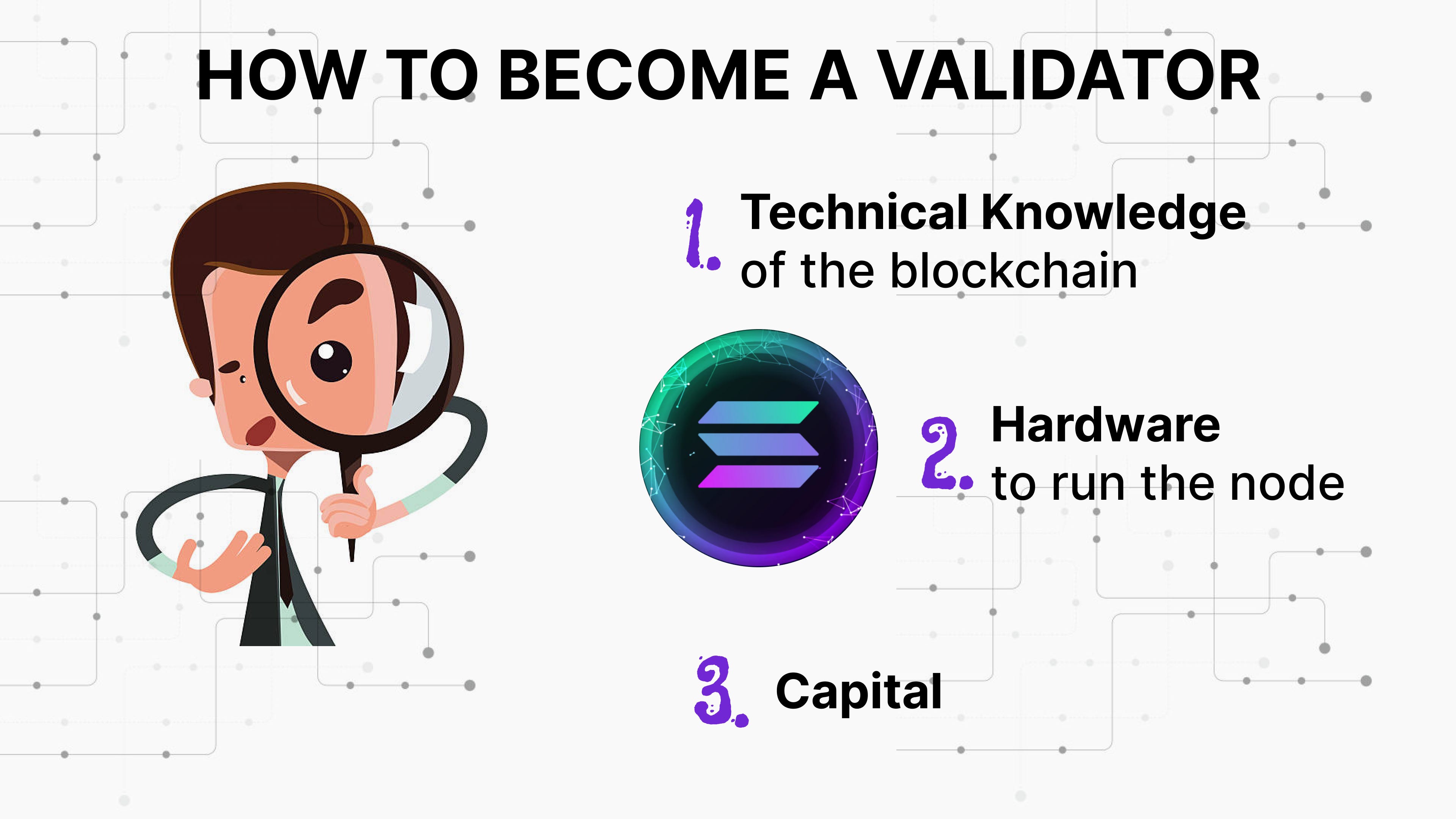 HOW TO BECOME A VALIDATOR

1. Technical Knowledge of the blockchain

2. Hardware to run the node

3. Capital